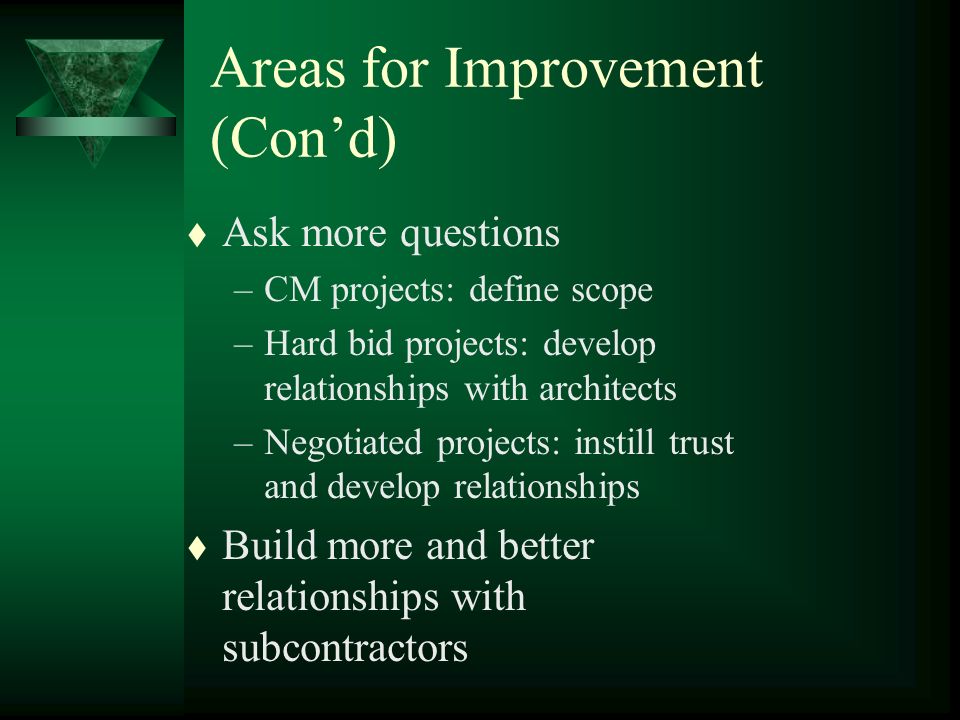 Areas for Improvement (Con’d)

♦ Ask more questions
– CM projects: define scope
– Hard bid projects: develop relationships with architects
– Negotiated projects: instill trust and develop relationships

♦ Build more and better relationships with subcontractors